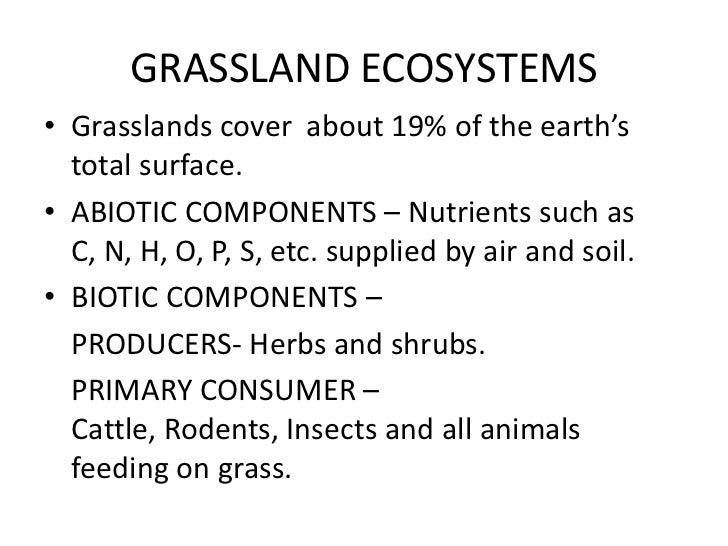 GRASSLAND ECOSYSTEMS

• Grasslands cover  about 19% of the earth's total surface.

• ABIOTIC COMPONENTS – Nutrients such as C, N, H, O, P, S, etc. supplied by air and soil.

• BIOTIC COMPONENTS –

PRODUCERS- Herbs and shrubs.

PRIMARY CONSUMER –
Cattle, Rodents, Insects and all animals feeding on grass.